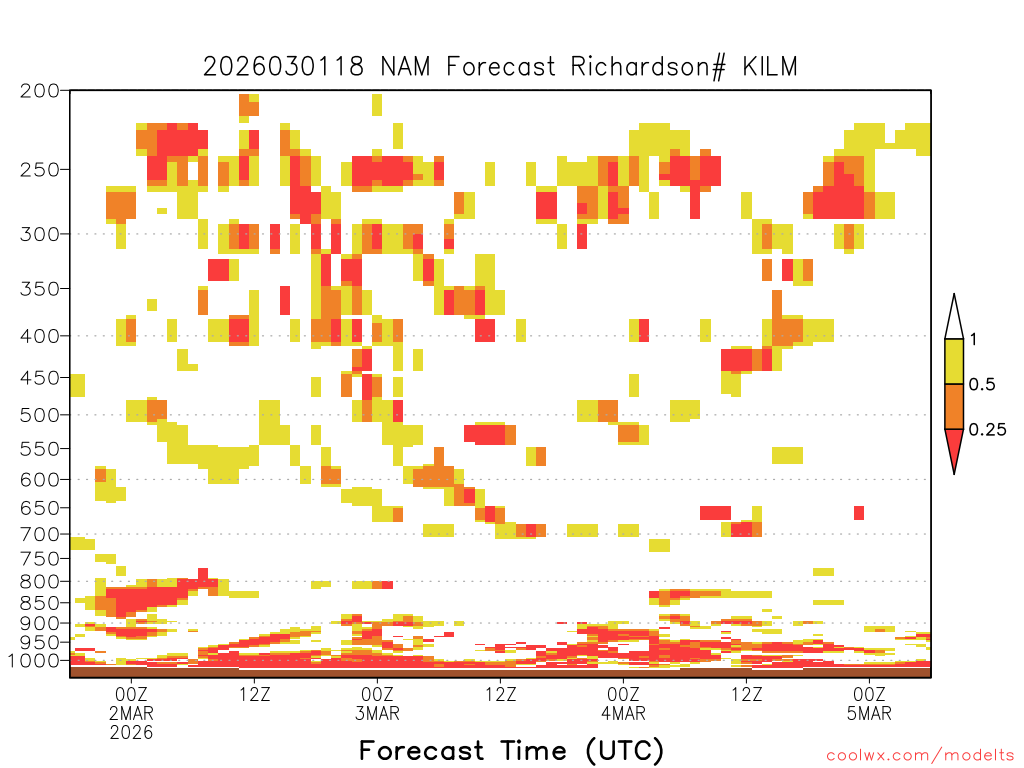 2026030118 NAM Forecast Richardson# KILM

200
250
300
350
400
450
500
550
600
650
700
750
800
850
900
950
1000

1
0.5
0.25

00Z
2MAR
2026
12Z
00Z
3MAR
12Z
00Z
4MAR
12Z
00Z
5MAR

Forecast Time (UTC)

coolwx.com/modelts